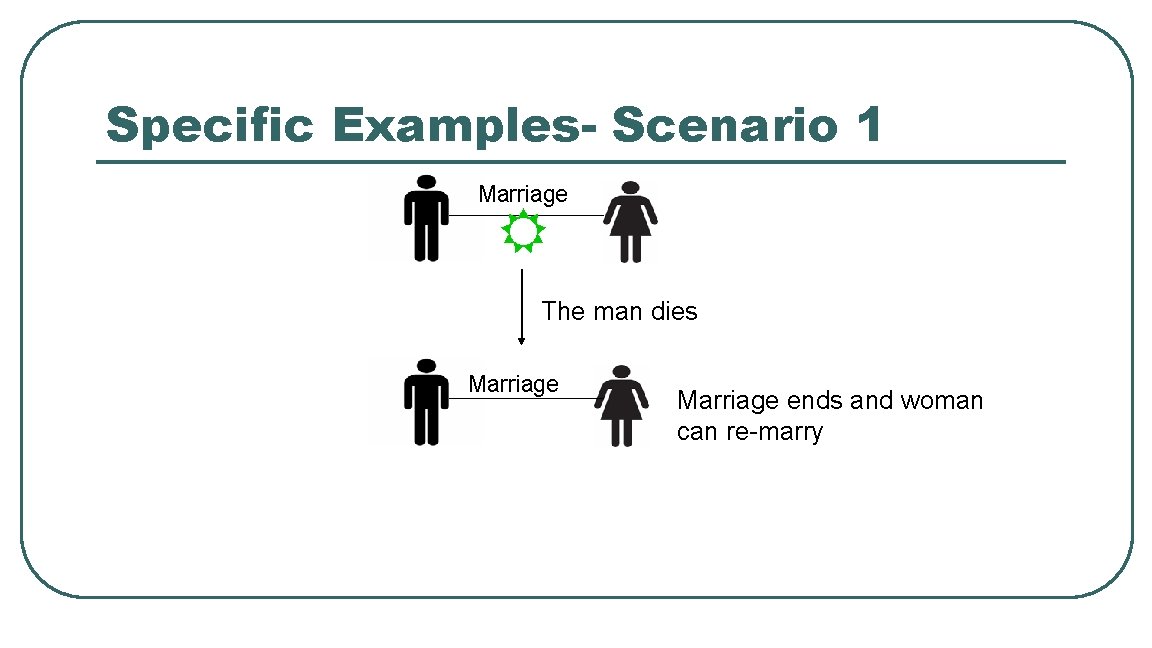 Specific Examples- Scenario 1

Marriage

The man dies

Marriage

Marriage ends and woman can re-marry